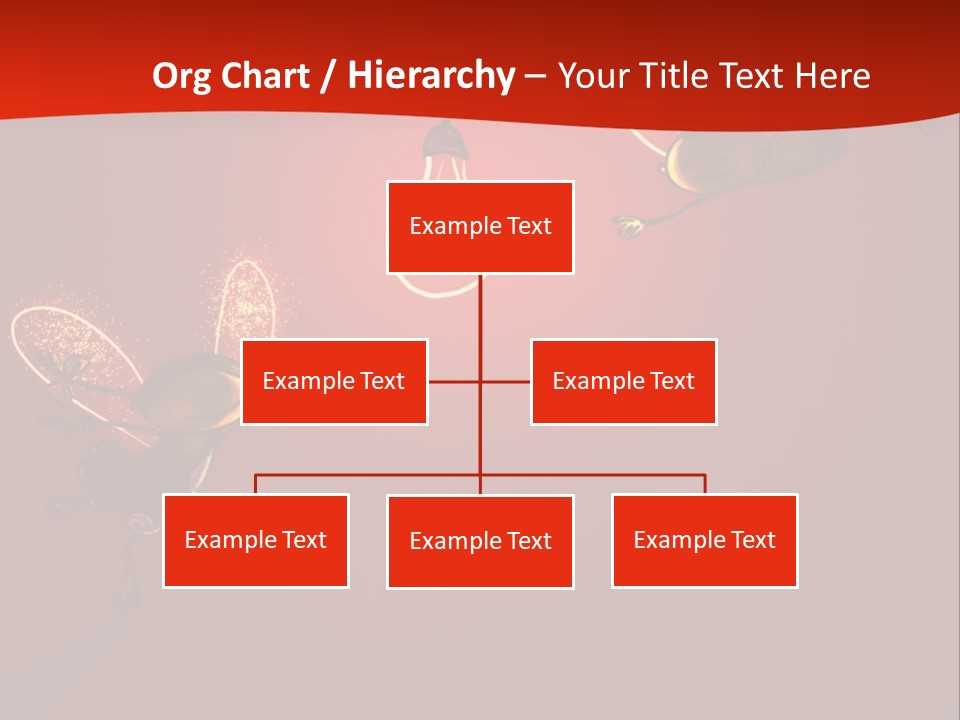 Org Chart / Hierarchy – Your Title Text Here

Example Text

Example Text

Example Text

Example Text

Example Text

Example Text